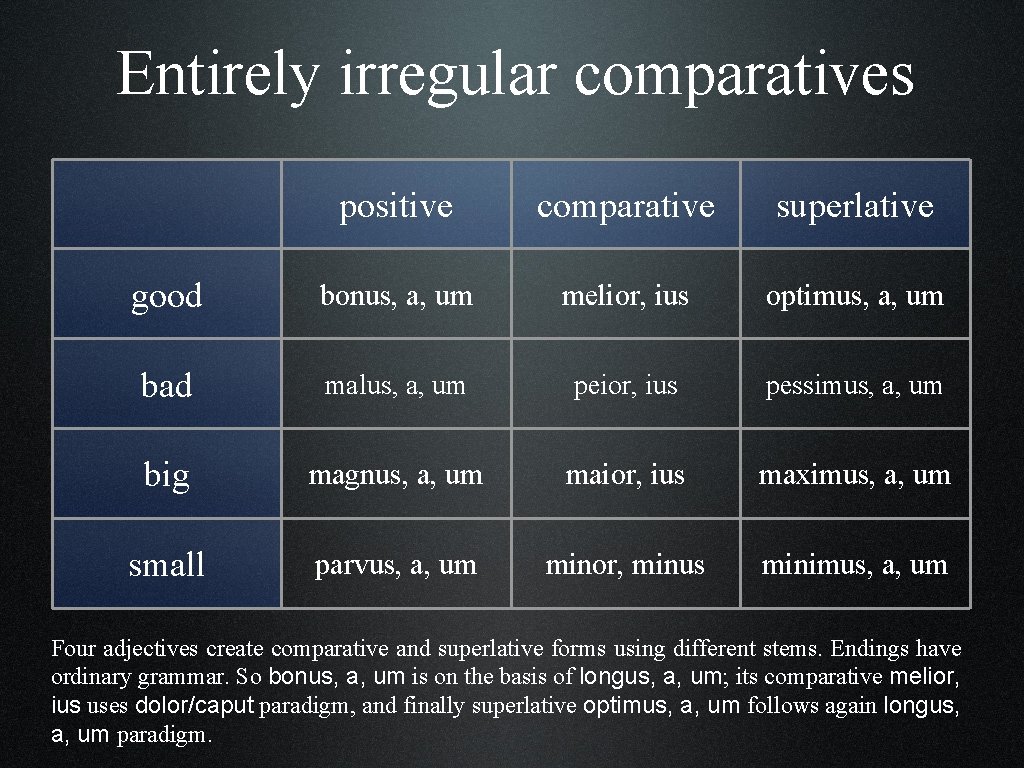 Entirely irregular comparatives

| | positive | comparative | superlative |
|---|---|---|---|
| good | bonus, a, um | melior, ius | optimus, a, um |
| bad | malus, a, um | peior, ius | pessimus, a, um |
| big | magnus, a, um | maior, ius | maximus, a, um |
| small | parvus, a, um | minor, minus | minimus, a, um |

Four adjectives create comparative and superlative forms using different stems. Endings have ordinary grammar. So bonus, a, um is on the basis of longus, a, um; its comparative melior, ius uses dolor/caput paradigm, and finally superlative optimus, a, um follows again longus, a, um paradigm.